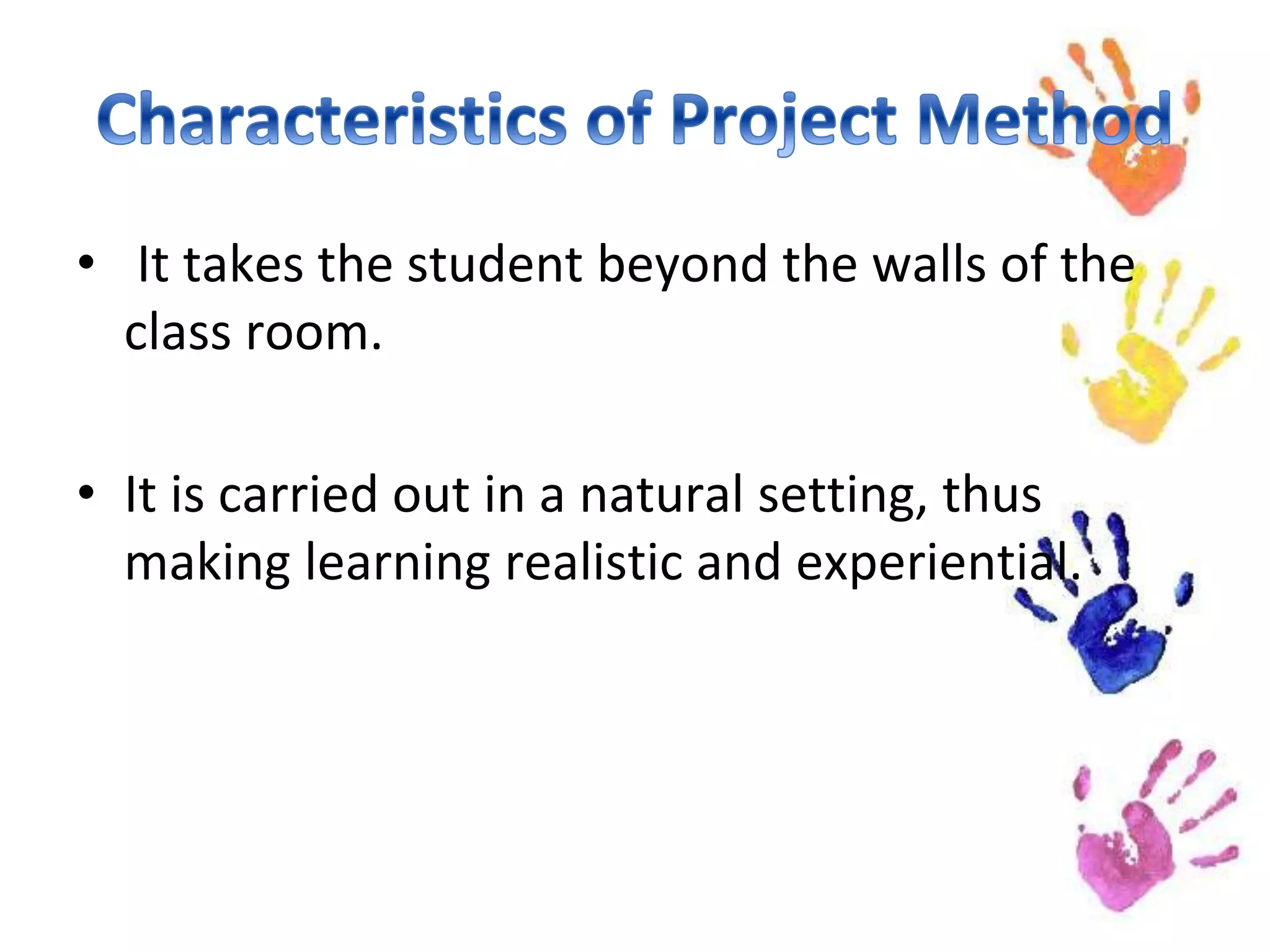 Characteristics of Project Method

• It takes the student beyond the walls of the class room.

• It is carried out in a natural setting, thus making learning realistic and experiential.